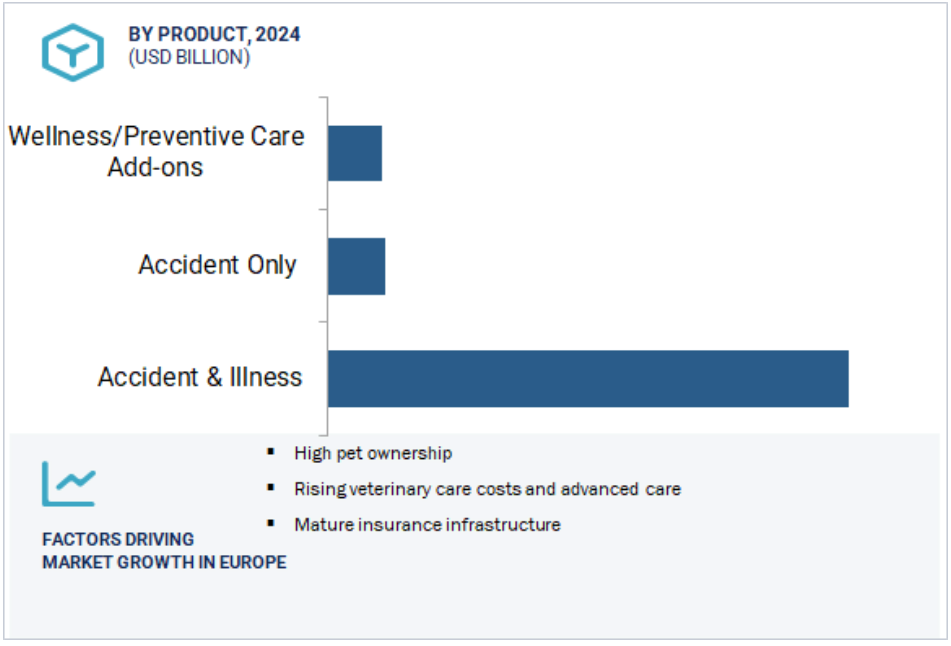 BY PRODUCT, 2024
(USD BILLION)

Wellness/Preventive Care Add-ons

Accident Only

Accident & Illness

FACTORS DRIVING MARKET GROWTH IN EUROPE

- High pet ownership
- Rising veterinary care costs and advanced care
- Mature insurance infrastructure